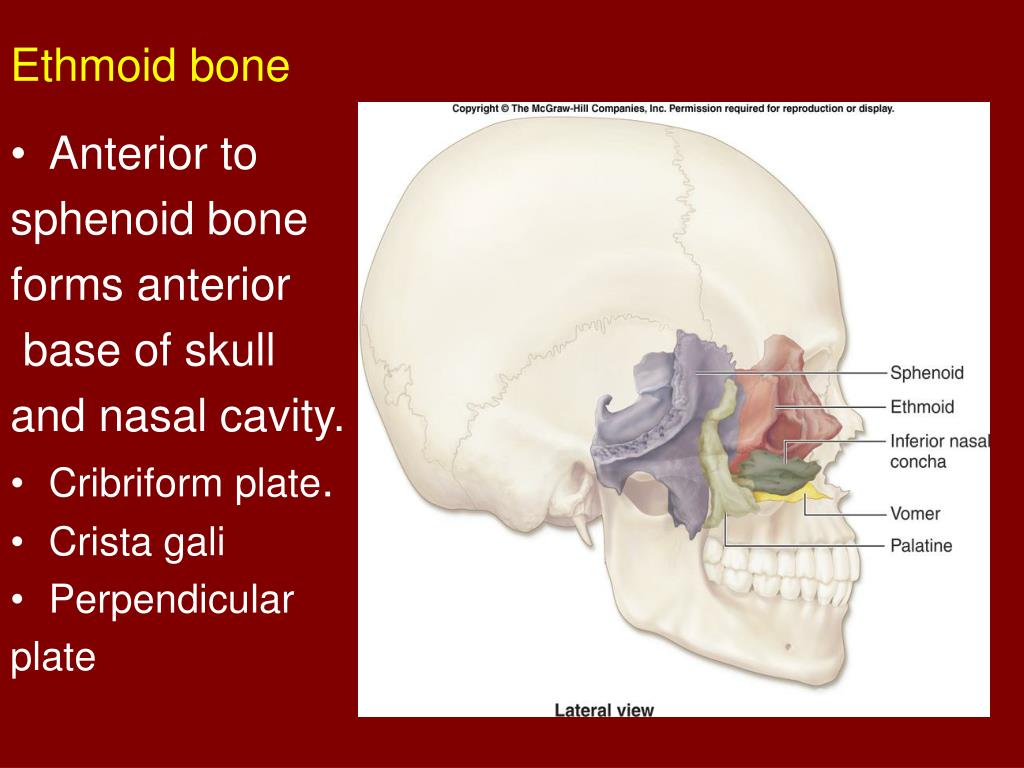 Ethmoid bone

• Anterior to sphenoid bone forms anterior base of skull and nasal cavity.
• Cribriform plate.
• Crista gali
• Perpendicular plate

Copyright © The McGraw-Hill Companies, Inc. Permission required for reproduction or display.

Sphenoid
Ethmoid
Inferior nasal concha
Vomer
Palatine

Lateral view